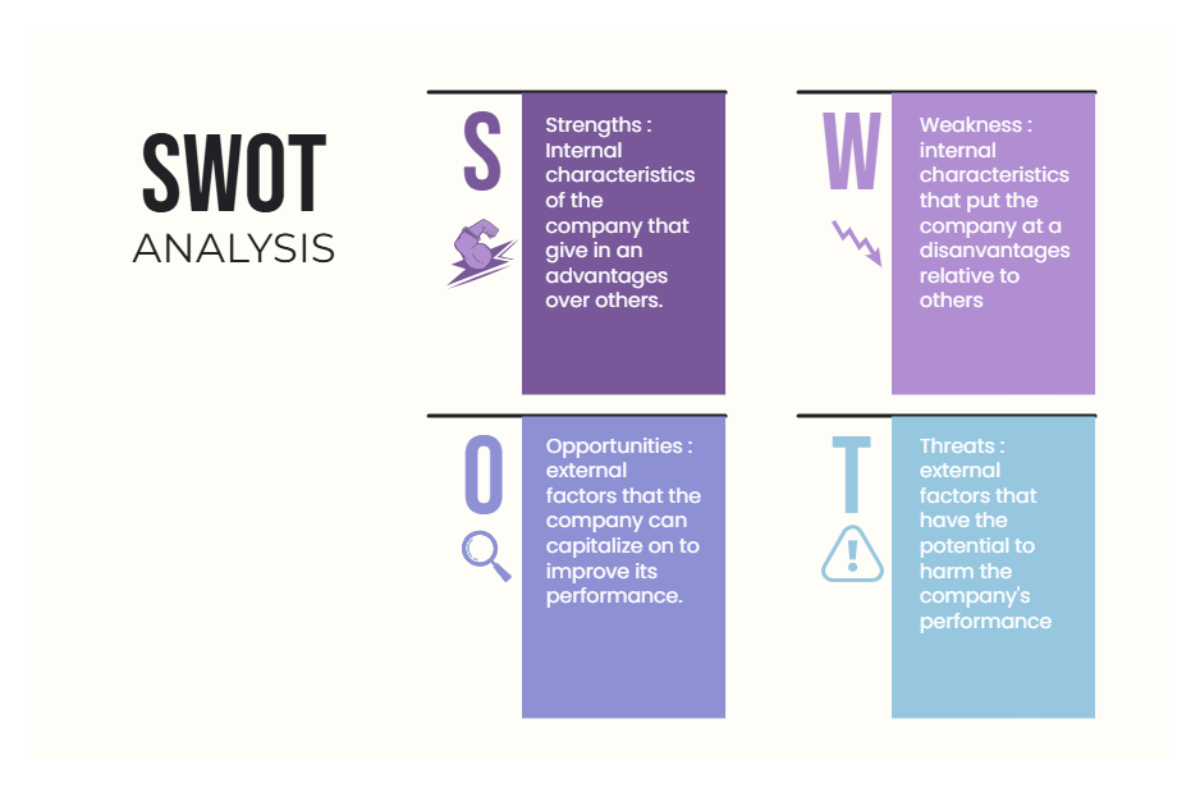 SWOT
ANALYSIS

S

Strengths : Internal characteristics of the company that give in an advantages over others.

W

Weakness : internal characteristics that put the company at a disanvantages relative to others

O

Opportunities : external factors that the company can capitalize on to improve its performance.

T

Threats : external factors that have the potential to harm the company's performance